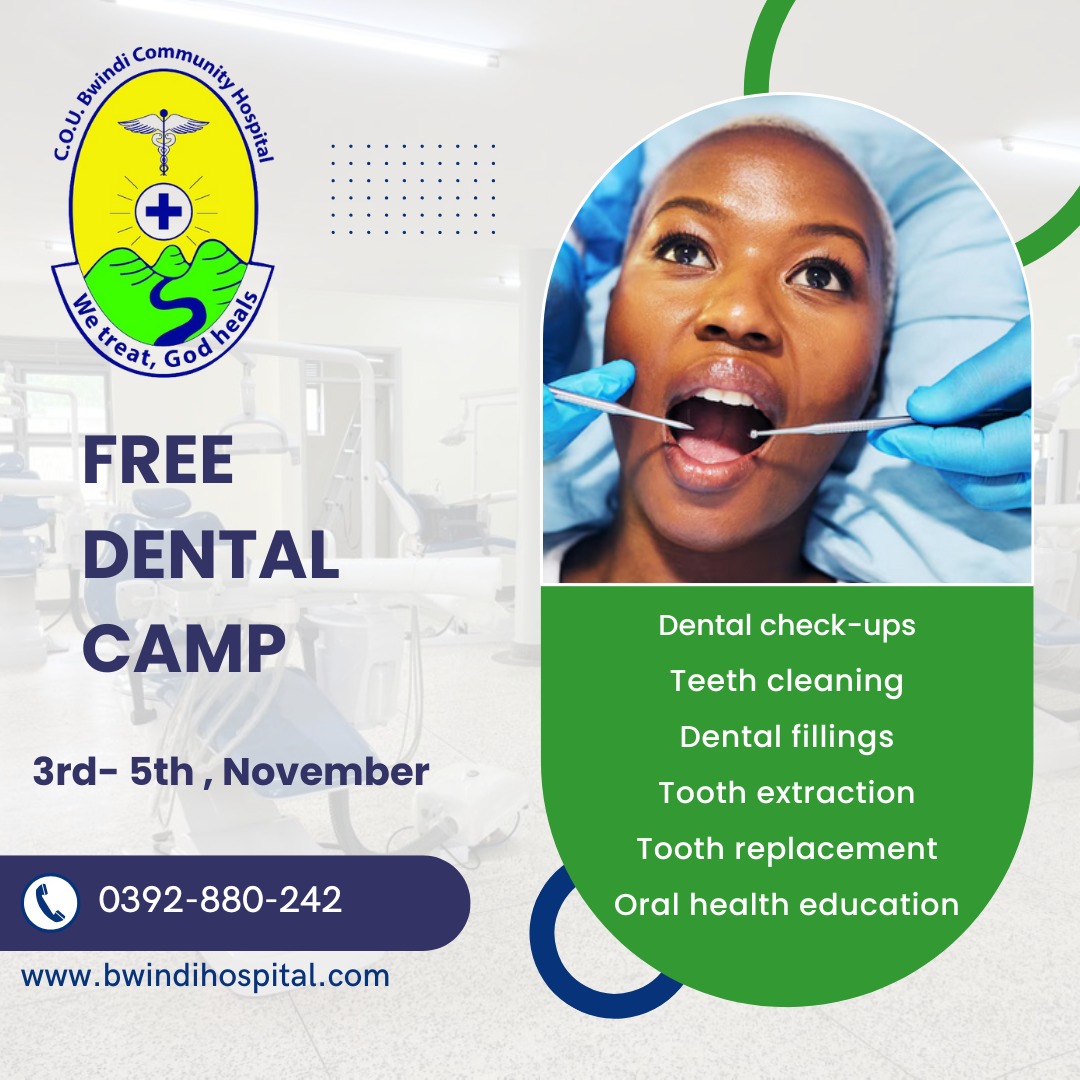 C.O.U. Bwindi Community Hospital

We treat, God heals

FREE DENTAL CAMP

3rd- 5th , November

0392-880-242

www.bwindihospital.com

Dental check-ups
Teeth cleaning
Dental fillings
Tooth extraction
Tooth replacement
Oral health education